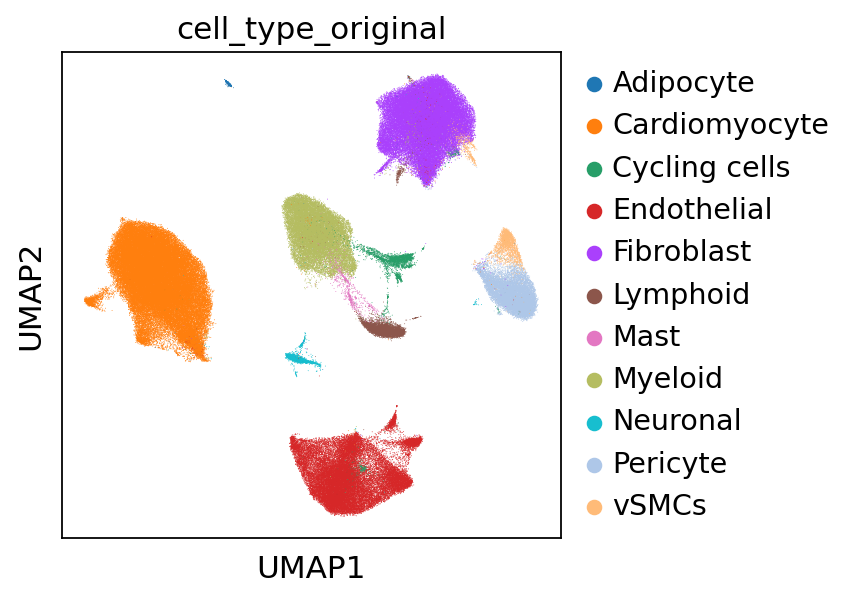 cell_type_original

UMAP2

UMAP1

Adipocyte
Cardiomyocyte
Cycling cells
Endothelial
Fibroblast
Lymphoid
Mast
Myeloid
Neuronal
Pericyte
vSMCs